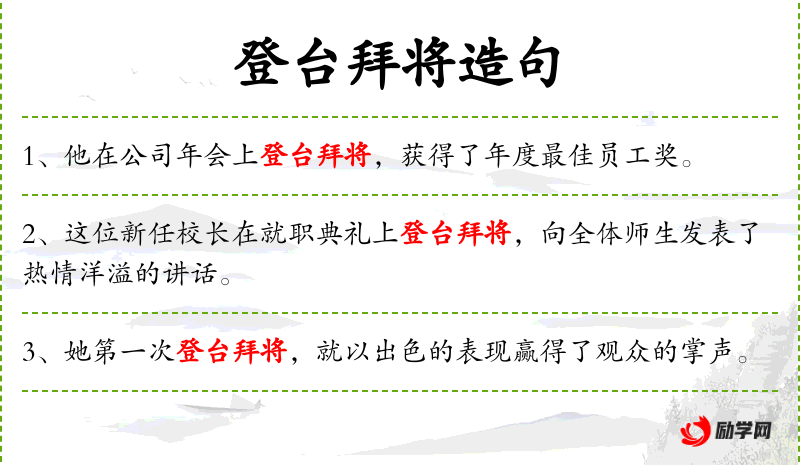 登台拜将造句

1、他在公司年会上登台拜将，获得了年度最佳员工奖。

2、这位新任校长在就职典礼上登台拜将，向全体师生发表了热情洋溢的讲话。

3、她第一次登台拜将，就以出色的表现赢得了观众的掌声。

励学网